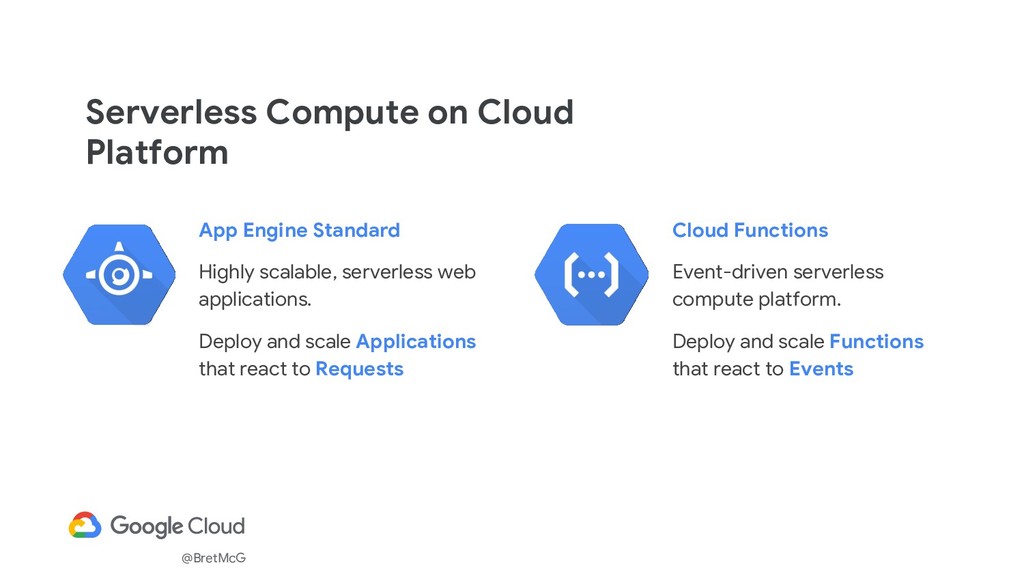 Serverless Compute on Cloud Platform

App Engine Standard

Highly scalable, serverless web applications.

Deploy and scale Applications that react to Requests

Cloud Functions

Event-driven serverless compute platform.

Deploy and scale Functions that react to Events

Google Cloud

@BretMcG